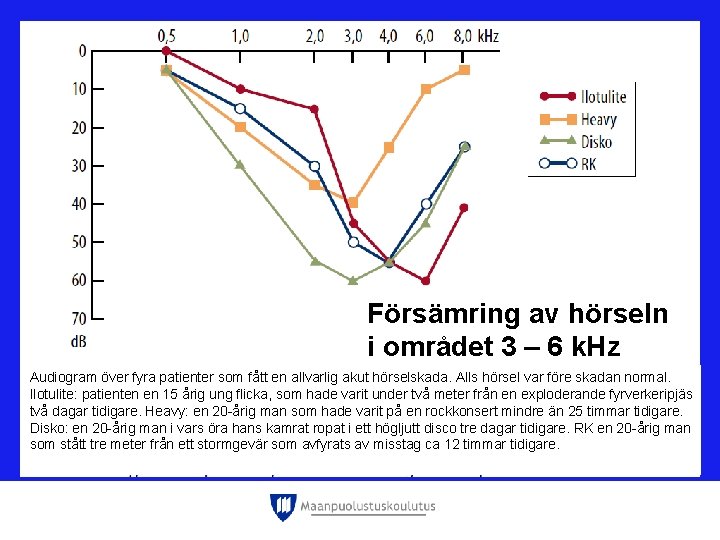 0,5 1,0 2,0 3,0 4,0 6,0 8,0 kHz

0
10
20
30
40
50
60
70
dB

Ilotulite
Heavy
Disko
RK

Försämring av hörseln i området 3 – 6 kHz

Audiogram över fyra patienter som fått en allvarlig akut hörselskada. Alls hörsel var före skadan normal. Ilotulite: patienten en 15 årig ung flicka, som hade varit under två meter från en exploderande fyrverkeripjäs två dagar tidigare. Heavy: en 20-årig man som hade varit på en rockkonsert mindre än 25 timmar tidigare. Disko: en 20-årig man i vars öra hans kamrat ropat i ett högljutt disco tre dagar tidigare. RK en 20-årig man som stått tre meter från ett stormgevär som avfyrats av misstag ca 12 timmar tidigare.

Maanpuolustuskoulutus